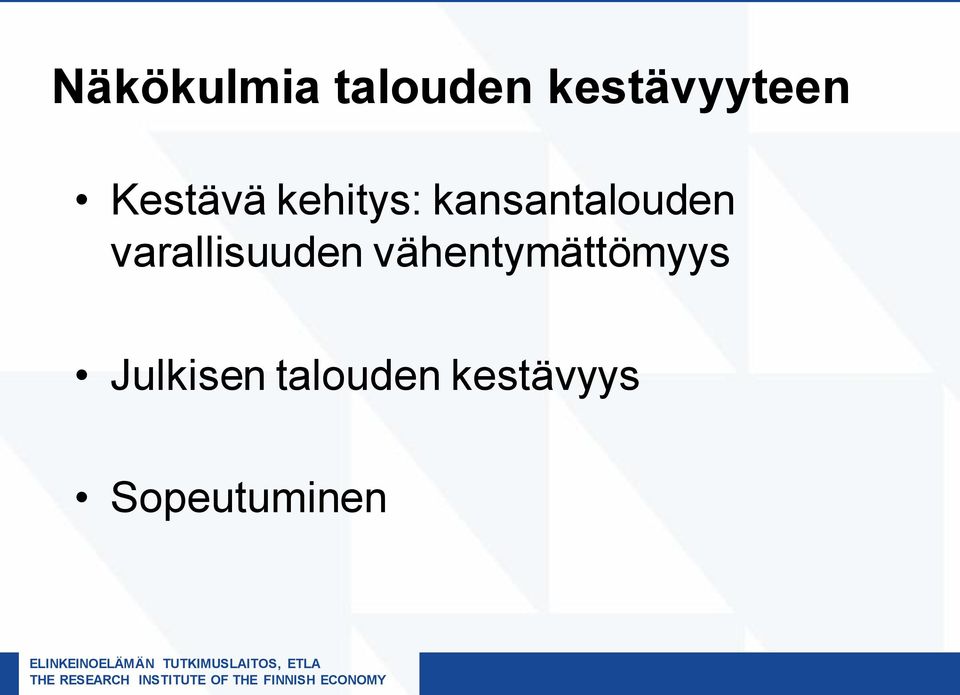 Näkökulmia talouden kestävyyteen

• Kestävä kehitys: kansantalouden varallisuuden vähentymättömyys

• Julkisen talouden kestävyys

• Sopeutuminen

ELINKEINOELÄMÄN TUTKIMUSLAITOS, ETLA
THE RESEARCH INSTITUTE OF THE FINNISH ECONOMY